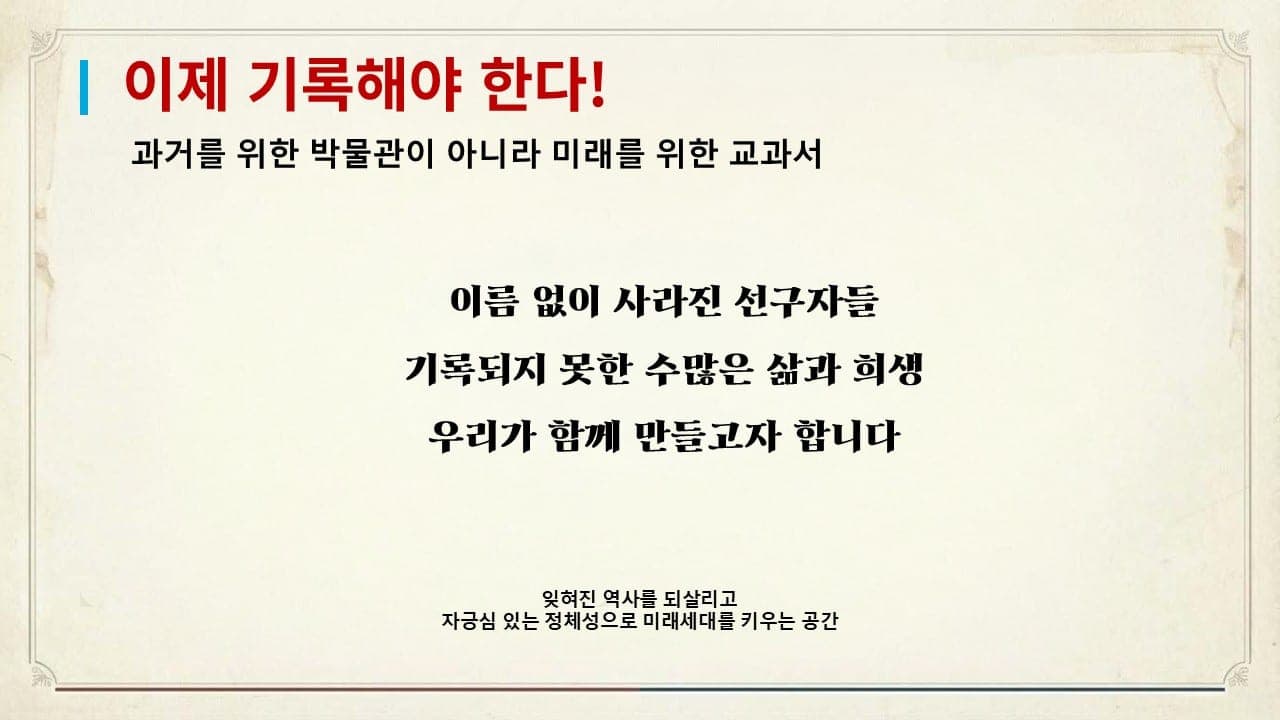 이제 기록해야 한다!

과거를 위한 박물관이 아니라 미래를 위한 교과서

이름 없이 사라진 선구자들

기록되지 못한 수많은 삶과 희생

우리가 함께 만들고자 합니다

잊혀진 역사를 되살리고
자긍심 있는 정체성으로 미래세대를 키우는 공간